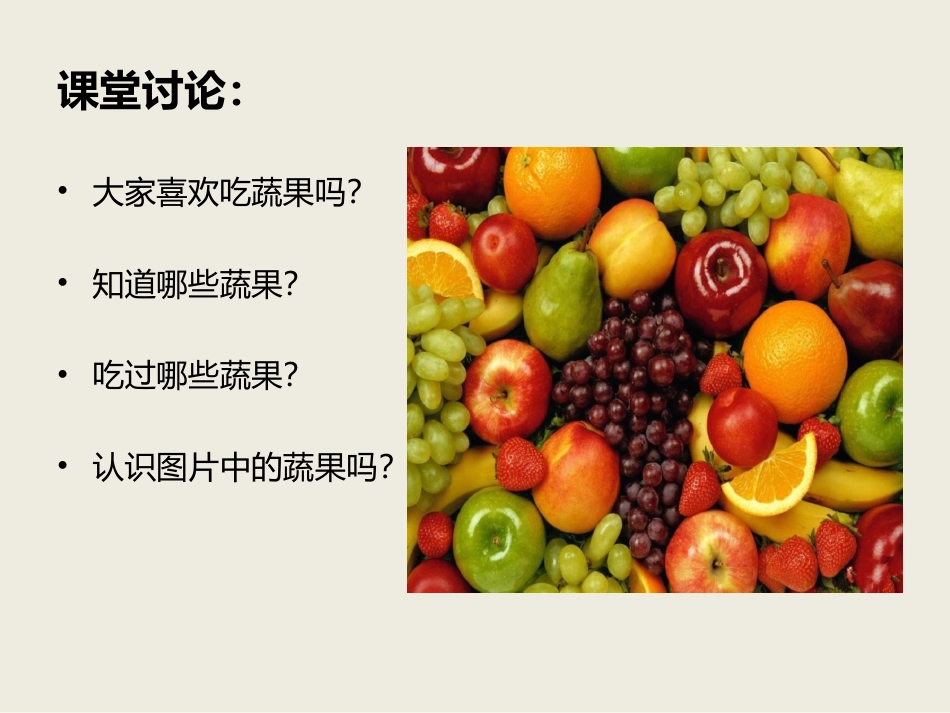 课堂讨论：

• 大家喜欢吃蔬果吗？

• 知道哪些蔬果？

• 吃过哪些蔬果？

• 认识图片中的蔬果吗？